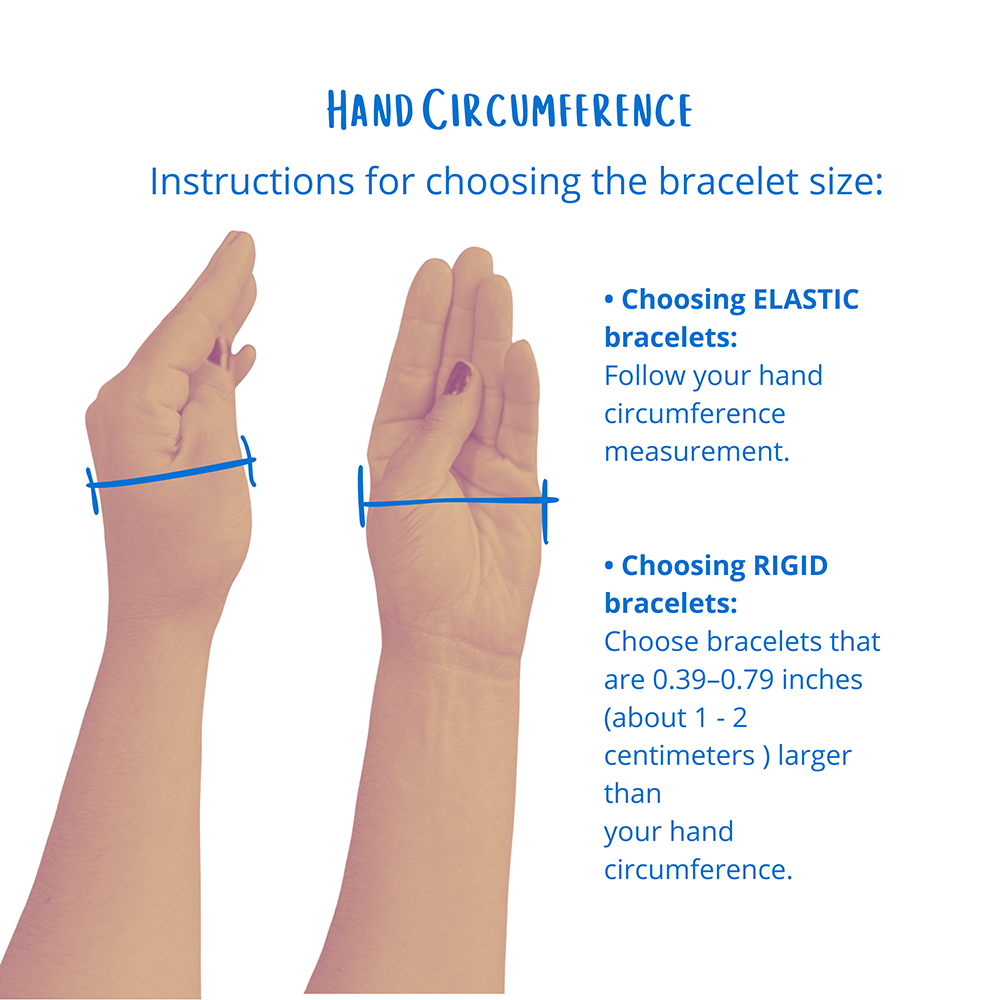 HAND CIRCUMFERENCE

Instructions for choosing the bracelet size:

• Choosing ELASTIC bracelets:
Follow your hand circumference measurement.

• Choosing RIGID bracelets:
Choose bracelets that are 0.39–0.79 inches (about 1 - 2 centimeters ) larger than your hand circumference.